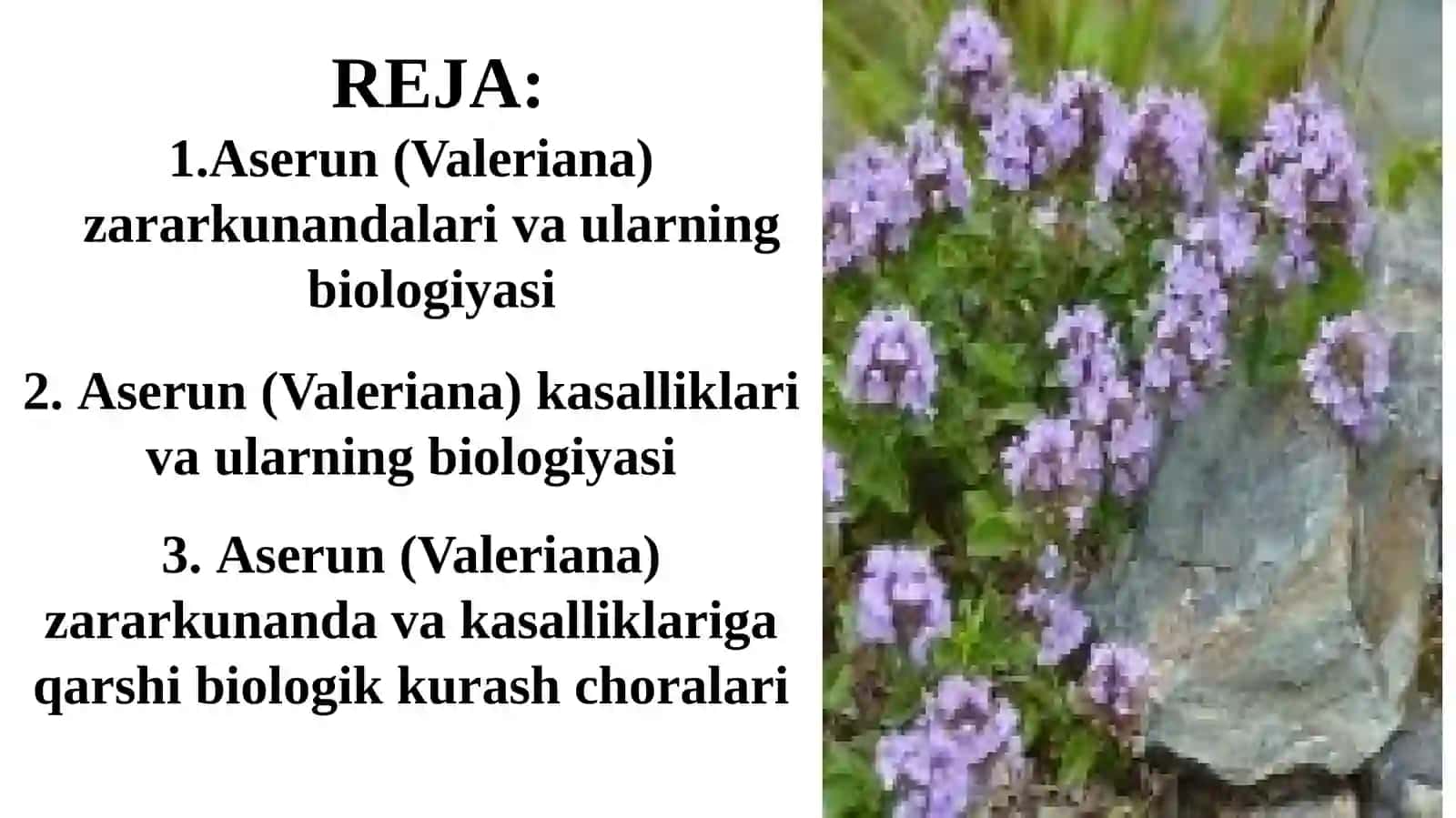 REJA:

1.Aserun (Valeriana) zararkunandalari va ularning biologiyasi

2. Aserun (Valeriana) kasalliklari va ularning biologiyasi

3. Aserun (Valeriana) zararkunanda va kasalliklariga qarshi biologik kurash choralari